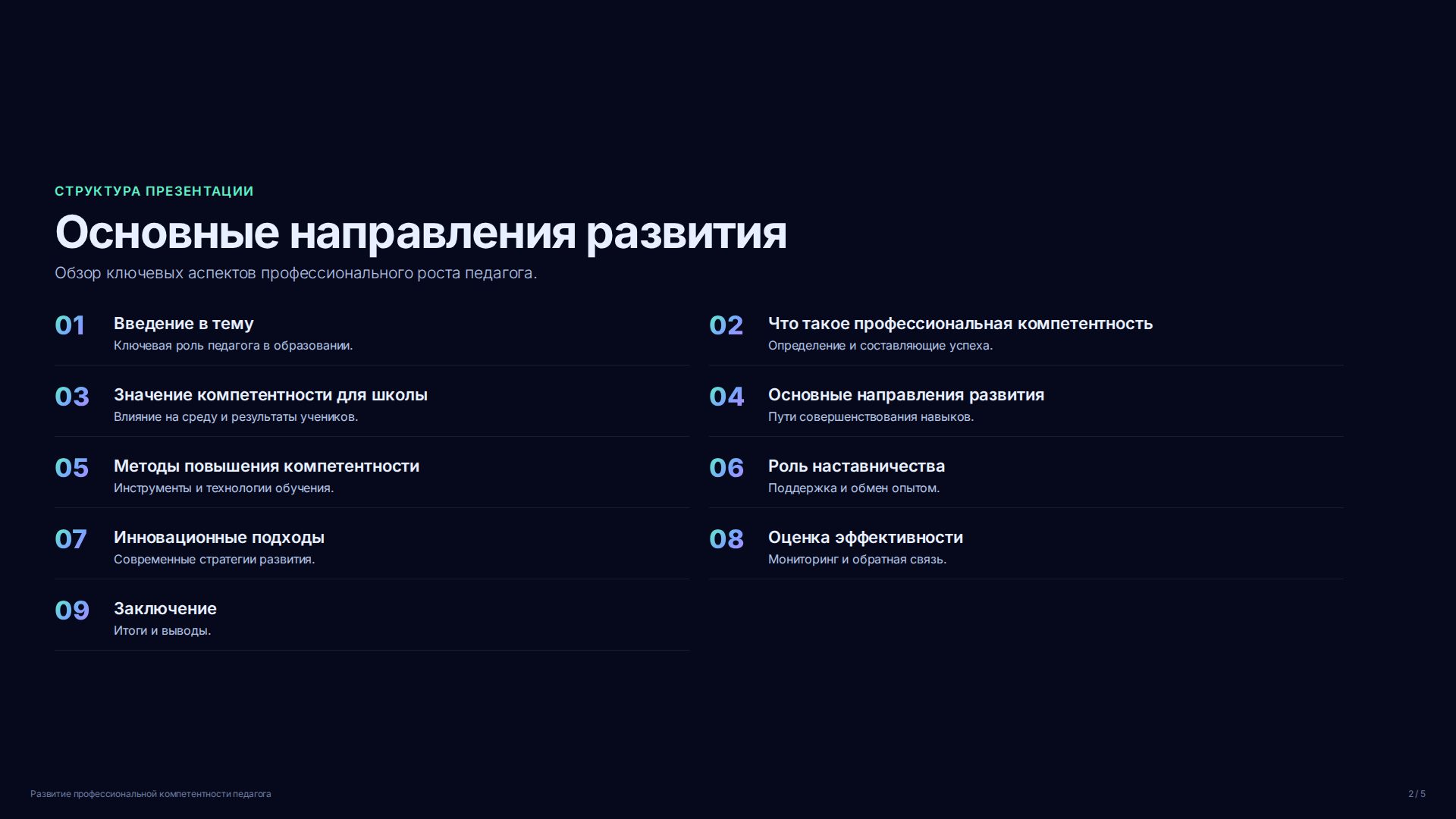 СТРУКТУРА ПРЕЗЕНТАЦИИ

Основные направления развития

Обзор ключевых аспектов профессионального роста педагога.

01 Введение в тему
Ключевая роль педагога в образовании.

02 Что такое профессиональная компетентность
Определение и составляющие успеха.

03 Значение компетентности для школы
Влияние на среду и результаты учеников.

04 Основные направления развития
Пути совершенствования навыков.

05 Методы повышения компетентности
Инструменты и технологии обучения.

06 Роль наставничества
Поддержка и обмен опытом.

07 Инновационные подходы
Современные стратегии развития.

08 Оценка эффективности
Мониторинг и обратная связь.

09 Заключение
Итоги и выводы.

Развитие профессиональной компетентности педагога

2 / 5